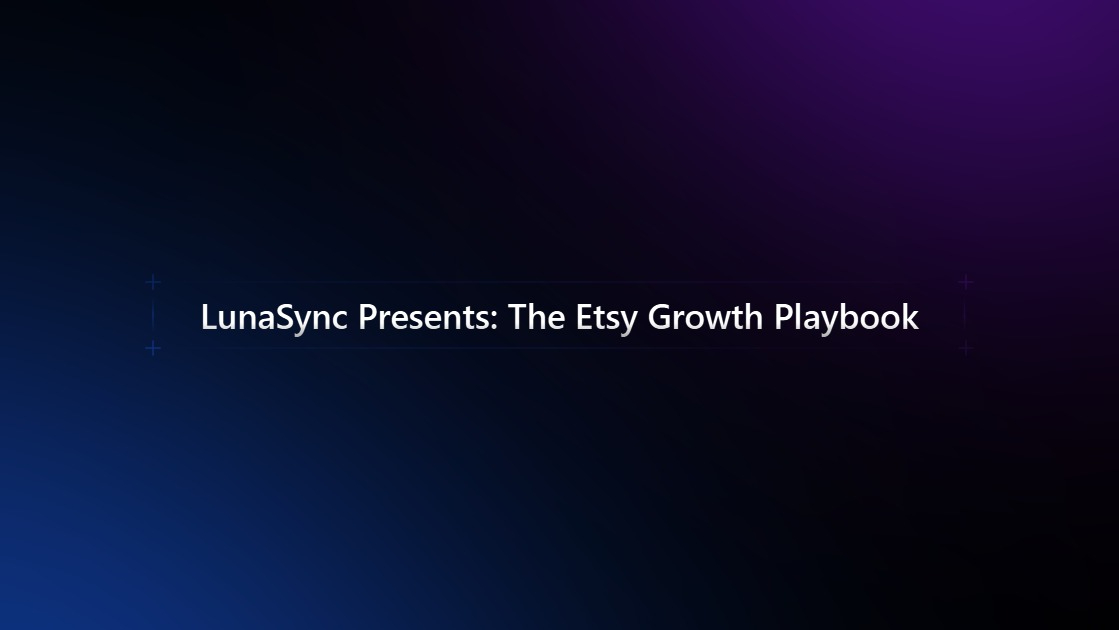 LunaSync Presents: The Etsy Growth Playbook